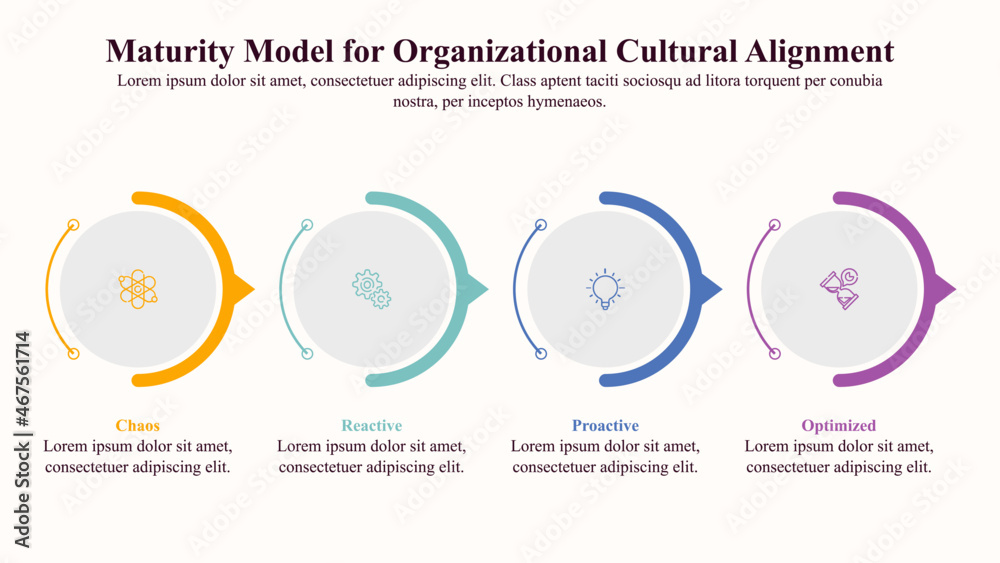 Maturity Model for Organizational Cultural Alignment
Lorem ipsum dolor sit amet, consectetuer adipiscing elit. Class aptent taciti sociosqu ad litora torquent per conubia nostra, per inceptos hymenaeos.

Chaos
Lorem ipsum dolor sit amet, consectetuer adipiscing elit.

Reactive
Lorem ipsum dolor sit amet, consectetuer adipiscing elit.

Proactive
Lorem ipsum dolor sit amet, consectetuer adipiscing elit.

Optimized
Lorem ipsum dolor sit amet, consectetuer adipiscing elit.

Adobe Stock | #467561714